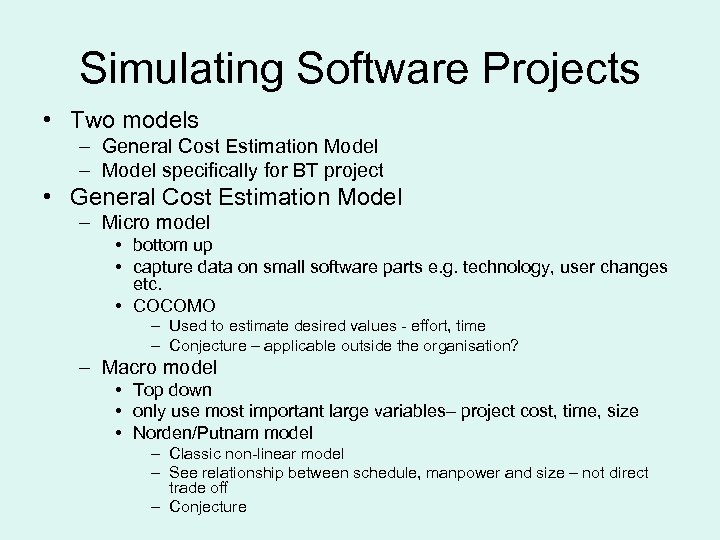 Simulating Software Projects

• Two models
– General Cost Estimation Model
– Model specifically for BT project

• General Cost Estimation Model
– Micro model
• bottom up
• capture data on small software parts e.g. technology, user changes etc.
• COCOMO
– Used to estimate desired values - effort, time
– Conjecture – applicable outside the organisation?
– Macro model
• Top down
• only use most important large variables– project cost, time, size
• Norden/Putnam model
– Classic non-linear model
– See relationship between schedule, manpower and size – not direct trade off
– Conjecture